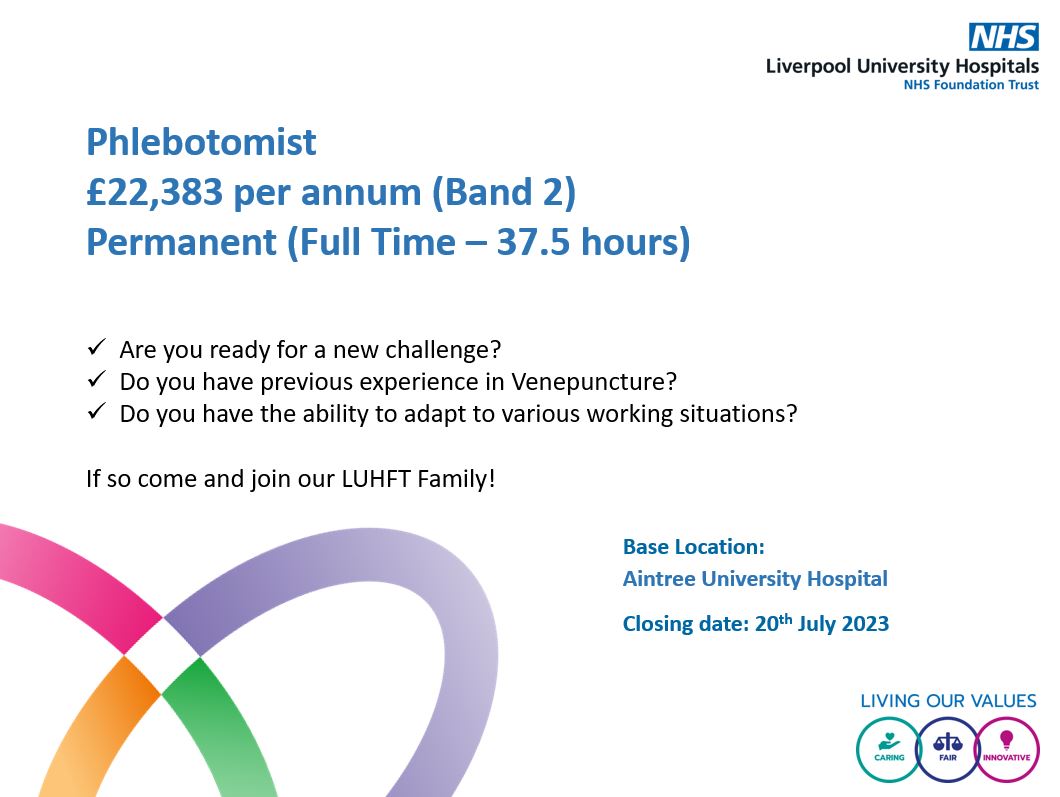 NHS
Liverpool University Hospitals
NHS Foundation Trust

Phlebotomist
£22,383 per annum (Band 2)
Permanent (Full Time – 37.5 hours)

✓ Are you ready for a new challenge?
✓ Do you have previous experience in Venepuncture?
✓ Do you have the ability to adapt to various working situations?

If so come and join our LUHFT Family!

Base Location:
Aintree University Hospital

Closing date: 20th July 2023

LIVING OUR VALUES
CARING
FAIR
INNOVATIVE